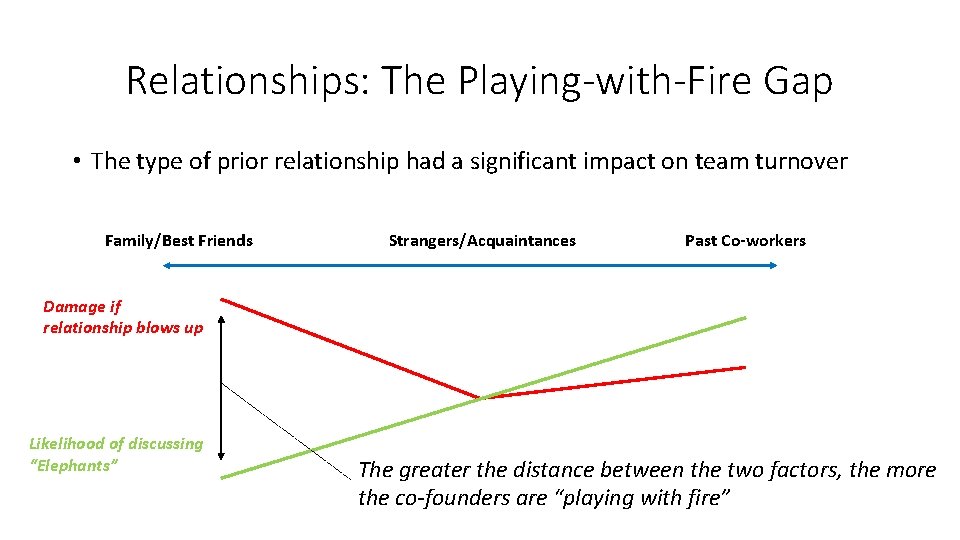 Relationships: The Playing-with-Fire Gap

• The type of prior relationship had a significant impact on team turnover

Family/Best Friends

Strangers/Acquaintances

Past Co-workers

Damage if relationship blows up

Likelihood of discussing "Elephants"

The greater the distance between the two factors, the more the co-founders are "playing with fire"